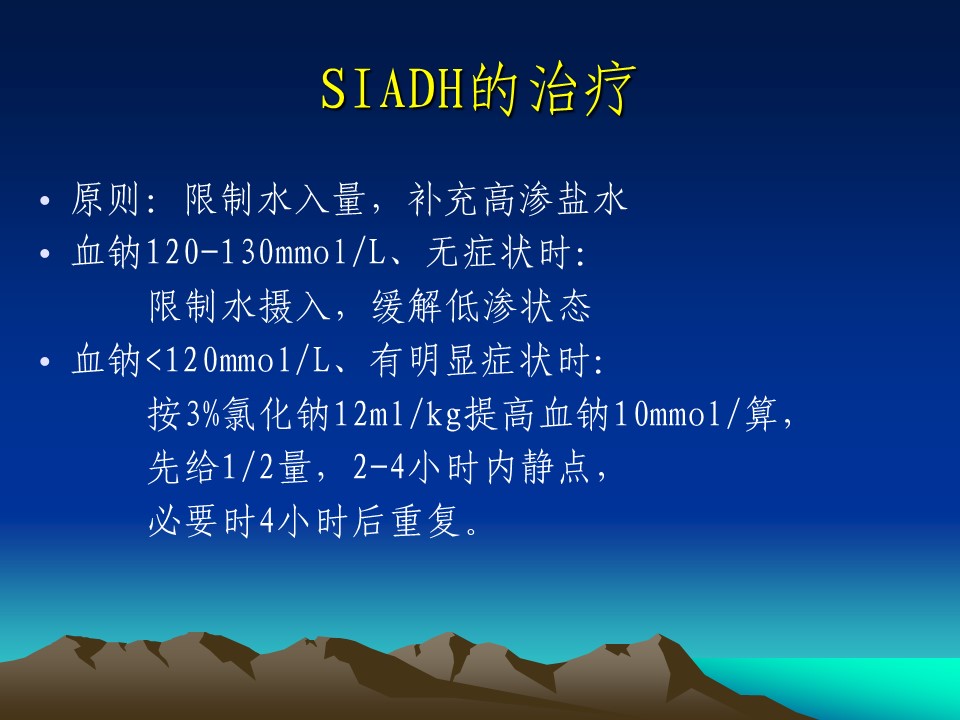 SIADH的治疗

• 原则：限制水入量，补充高渗盐水
• 血钠120-130mmol/L、无症状时：
限制水摄入，缓解低渗状态
• 血钠<120mmol/L、有明显症状时：
按3%氯化钠12ml/kg提高血钠10mmol/算，
先给1/2量，2-4小时内静点，
必要时4小时后重复。